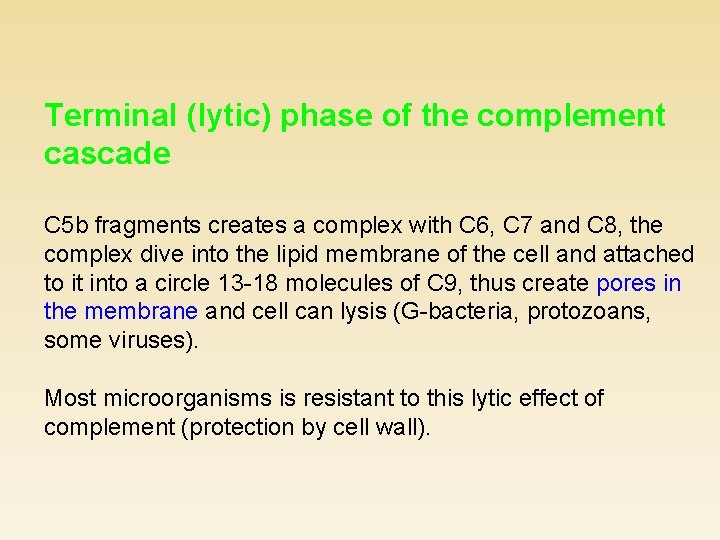 Terminal (lytic) phase of the complement cascade

C5b fragments creates a complex with C6, C7 and C8, the complex dive into the lipid membrane of the cell and attached to it into a circle 13-18 molecules of C9, thus create pores in the membrane and cell can lysis (G-bacteria, protozoans, some viruses).

Most microorganisms is resistant to this lytic effect of complement (protection by cell wall).